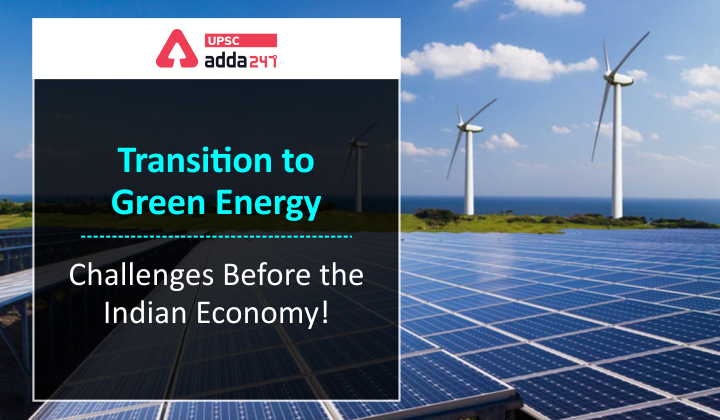 UPSC
adda247

Transition to Green Energy

Challenges Before the Indian Economy!